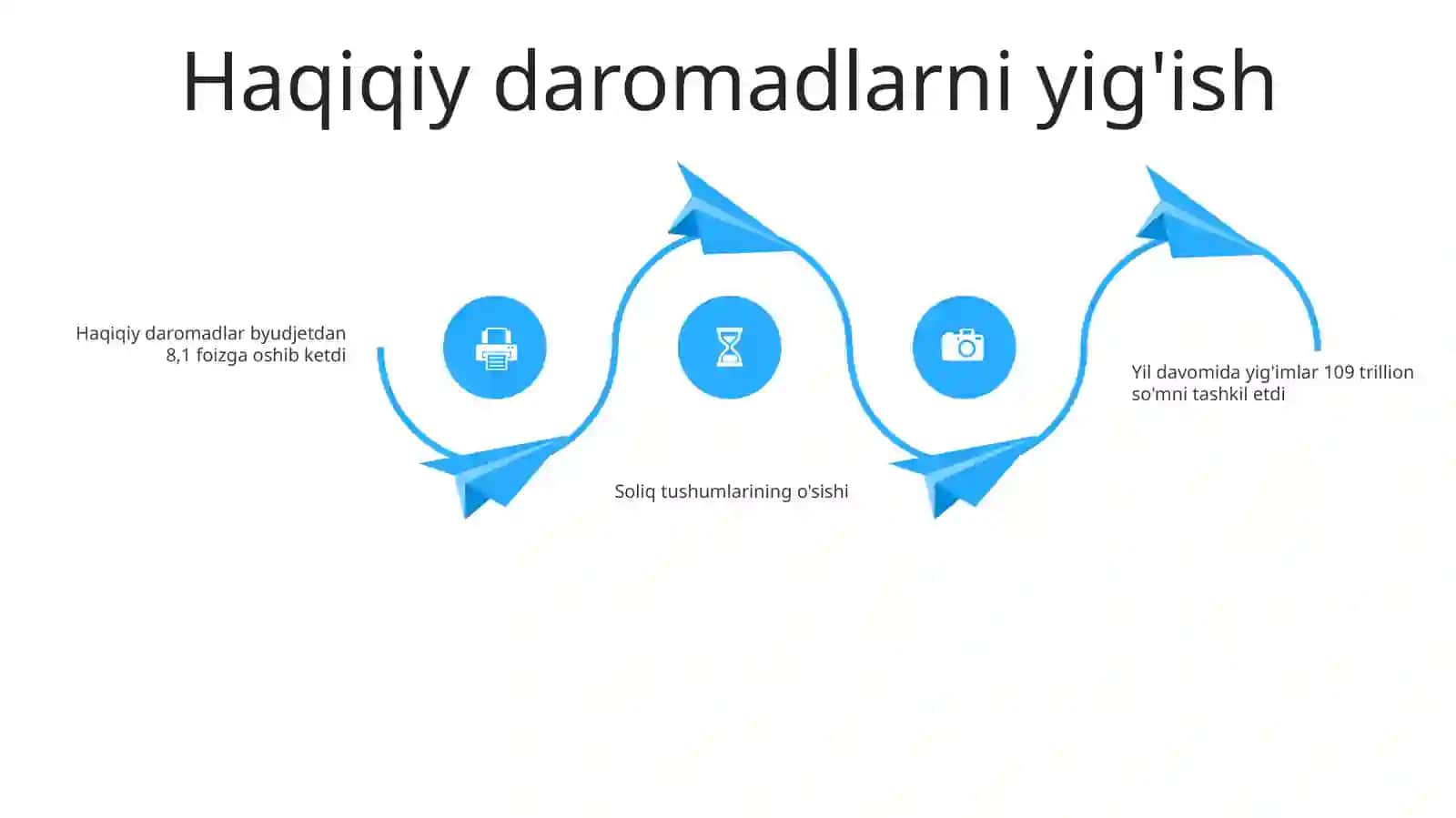 Haqiqiy daromadlarni yig'ish

Haqiqiy daromadlar byudjetdan 8,1 foizga oshib ketdi

Soliq tushumlarining o'sishi

Yil davomida yig'imlar 109 trillion so'mni tashkil etdi